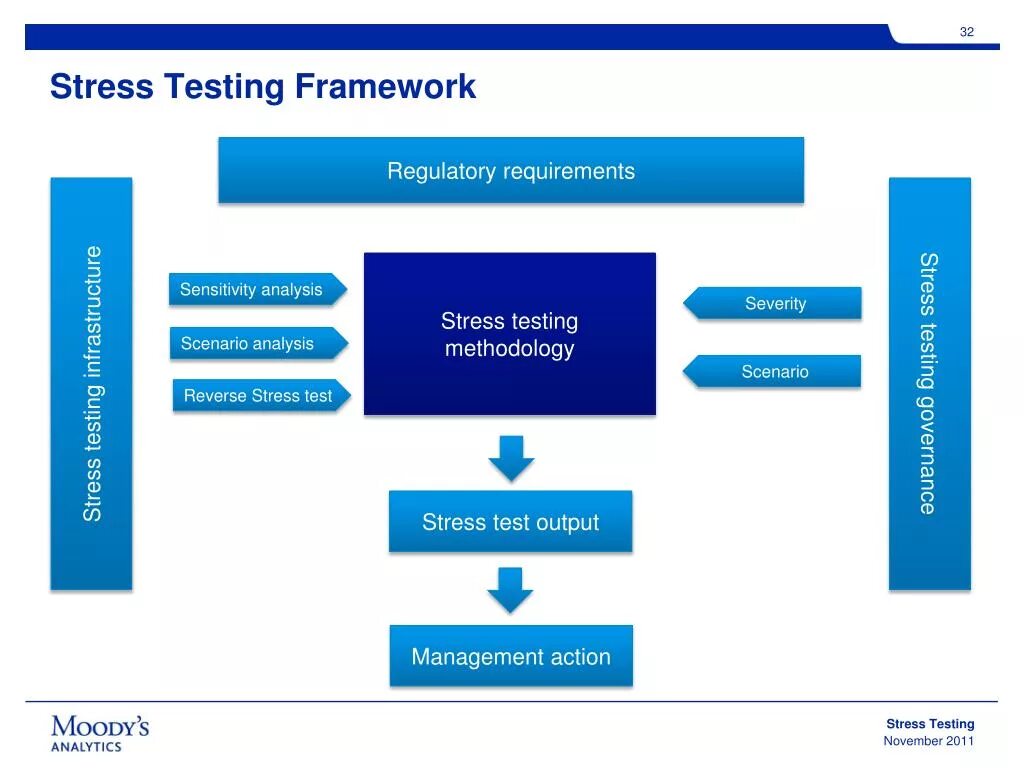 32

Stress Testing Framework

Regulatory requirements

Stress testing infrastructure

Sensitivity analysis

Scenario analysis

Reverse Stress test

Stress testing methodology

Severity

Scenario

Stress testing governance

Stress test output

Management action

MOODY'S ANALYTICS

Stress Testing
November 2011